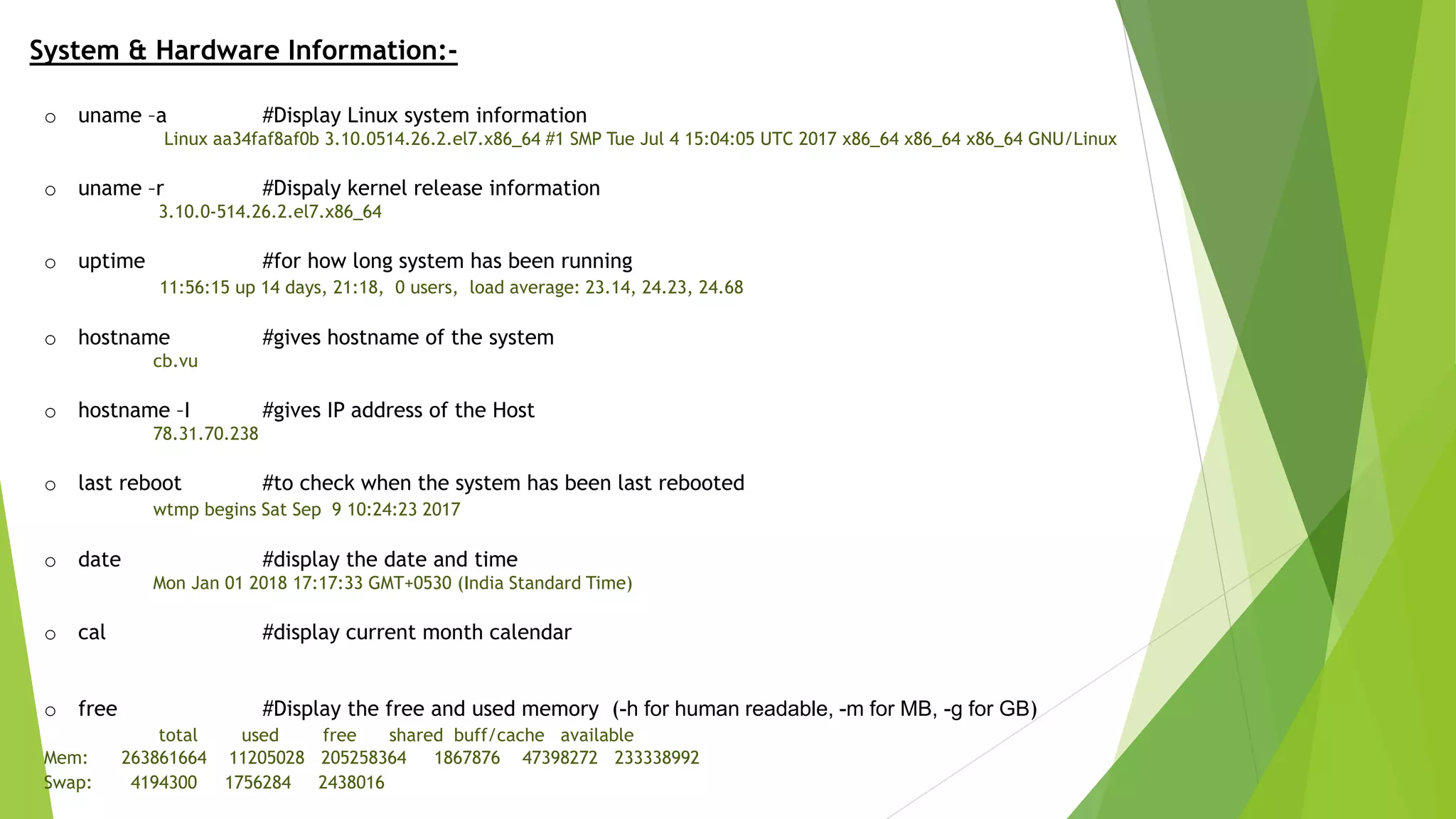 System & Hardware Information:-

o uname –a #Display Linux system information
Linux aa34faf8af0b 3.10.0514.26.2.el7.x86_64 #1 SMP Tue Jul 4 15:04:05 UTC 2017 x86_64 x86_64 x86_64 GNU/Linux

o uname –r #Dispaly kernel release information
3.10.0-514.26.2.el7.x86_64

o uptime #for how long system has been running
11:56:15 up 14 days, 21:18, 0 users, load average: 23.14, 24.23, 24.68

o hostname #gives hostname of the system
cb.vu

o hostname –I #gives IP address of the Host
78.31.70.238

o last reboot #to check when the system has been last rebooted
wtmp begins Sat Sep 9 10:24:23 2017

o date #display the date and time
Mon Jan 01 2018 17:17:33 GMT+0530 (India Standard Time)

o cal #display current month calendar

o free #Display the free and used memory (-h for human readable, -m for MB, -g for GB)

| | total | used | free | shared | buff/cache | available |
|---|---|---|---|---|---|---|
| Mem: | 263861664 | 11205028 | 205258364 | 1867876 | 47398272 | 233338992 |
| Swap: | 4194300 | 1756284 | 2438016 | | | |